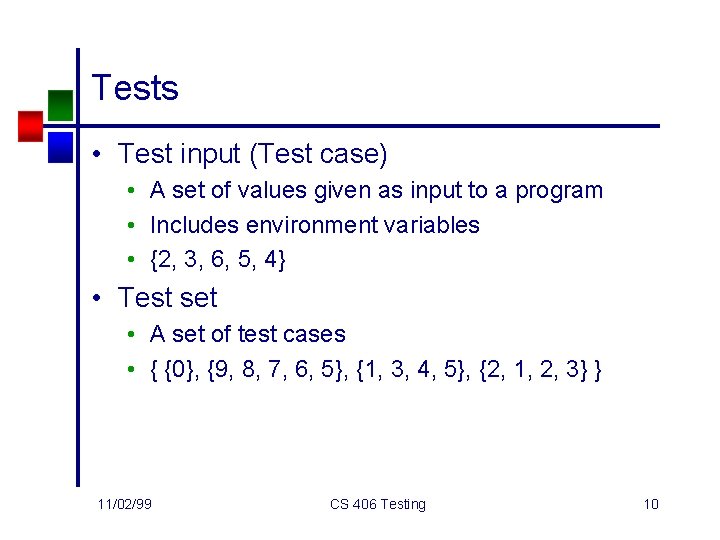 Tests

• Test input (Test case)
  • A set of values given as input to a program
  • Includes environment variables
  • {2, 3, 6, 5, 4}
• Test set
  • A set of test cases
  • { {0}, {9, 8, 7, 6, 5}, {1, 3, 4, 5}, {2, 1, 2, 3} }

11/02/99

CS 406 Testing

10